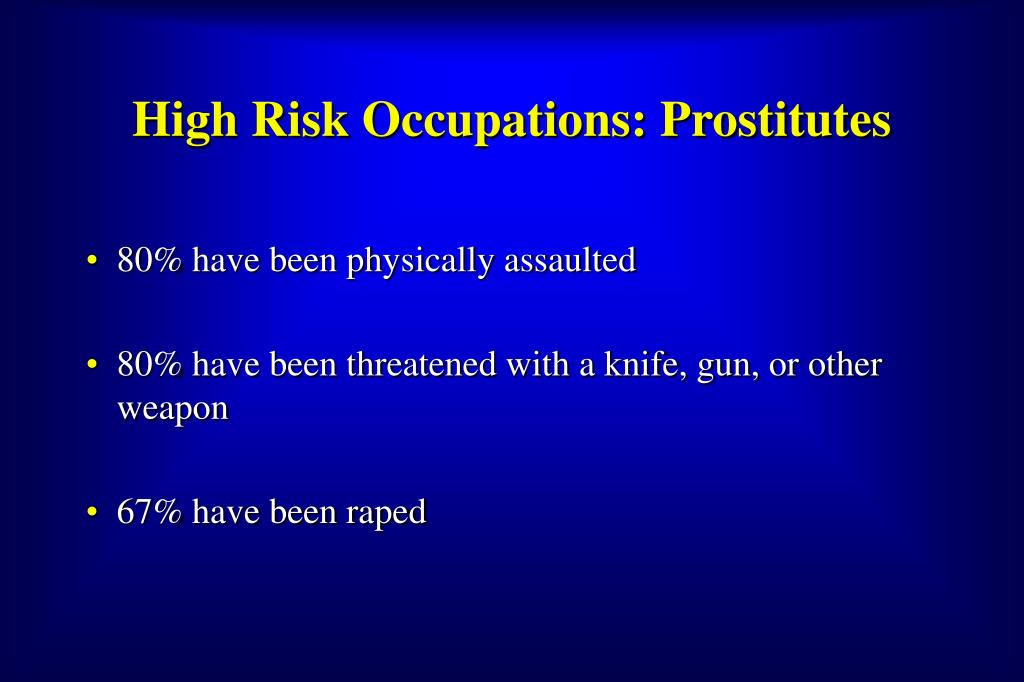 High Risk Occupations: Prostitutes

• 80% have been physically assaulted

• 80% have been threatened with a knife, gun, or other weapon

• 67% have been raped